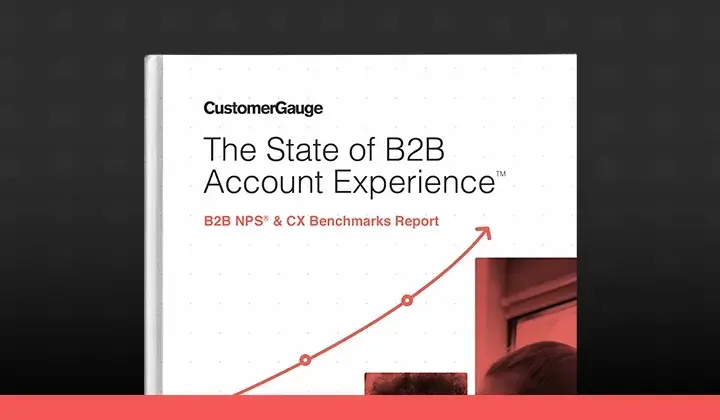 CustomerGauge

The State of B2B Account Experience™

B2B NPS® & CX Benchmarks Report